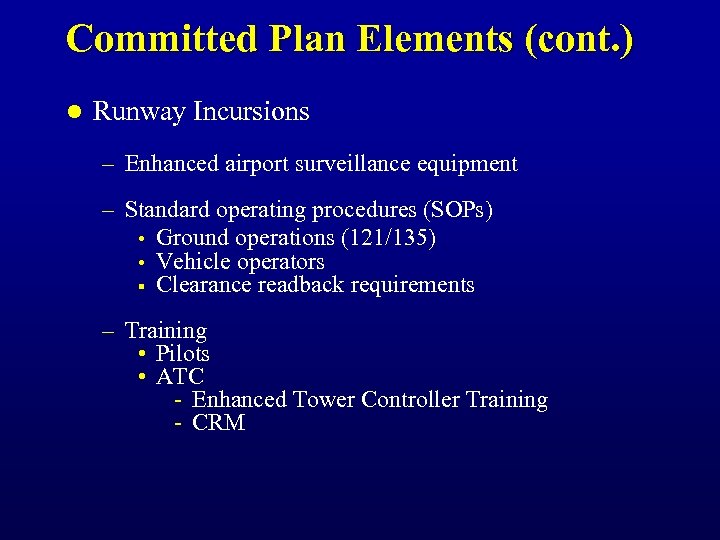 Committed Plan Elements (cont.)

● Runway Incursions

– Enhanced airport surveillance equipment

– Standard operating procedures (SOPs)
• Ground operations (121/135)
• Vehicle operators
• Clearance readback requirements

– Training
• Pilots
• ATC
- Enhanced Tower Controller Training
- CRM